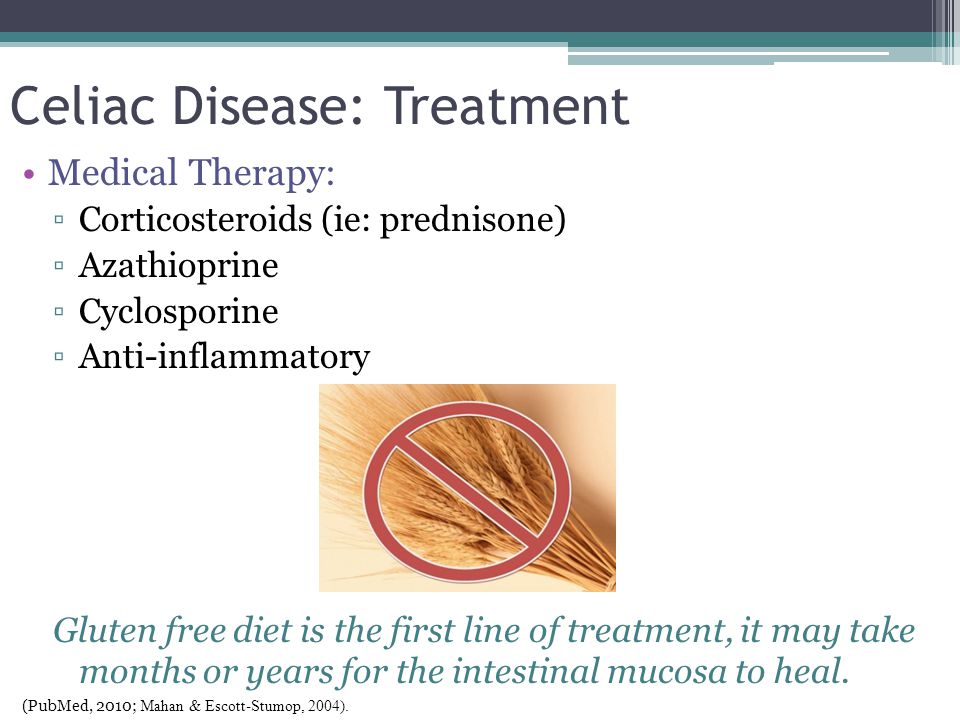 Celiac Disease: Treatment

• Medical Therapy:
▫ Corticosteroids (ie: prednisone)
▫ Azathioprine
▫ Cyclosporine
▫ Anti-inflammatory

Gluten free diet is the first line of treatment, it may take months or years for the intestinal mucosa to heal.

(PubMed, 2010; Mahan & Escott-Stumop, 2004).